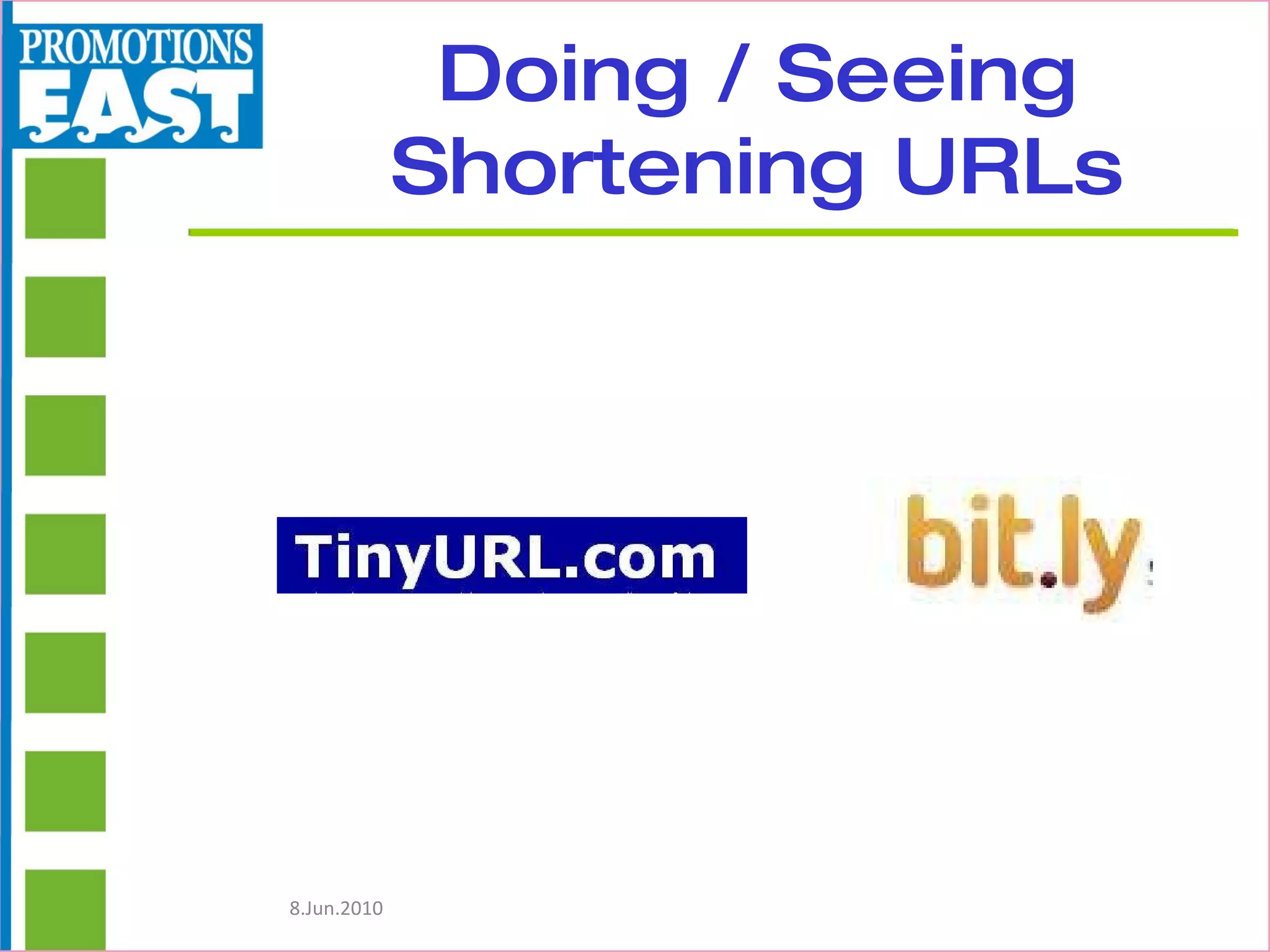 PROMOTIONS EAST

Doing / Seeing Shortening URLs

TinyURL.com

bit.ly

8.Jun.2010